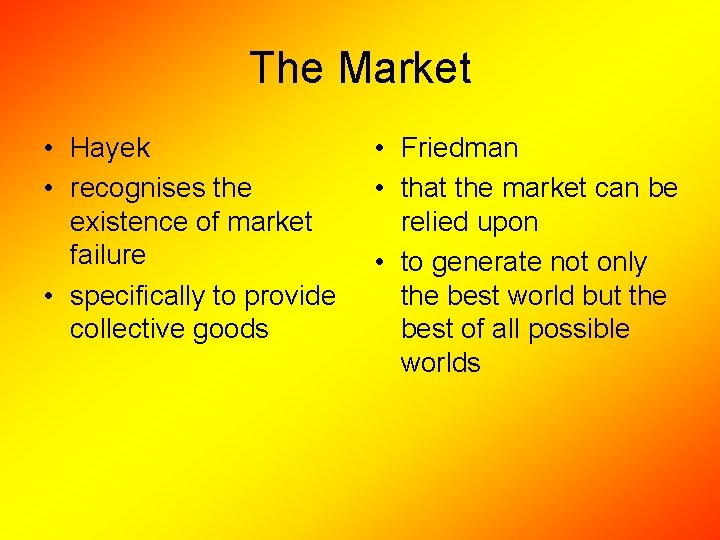 The Market

• Hayek
• recognises the existence of market failure
• specifically to provide collective goods

• Friedman
• that the market can be relied upon
• to generate not only the best world but the best of all possible worlds